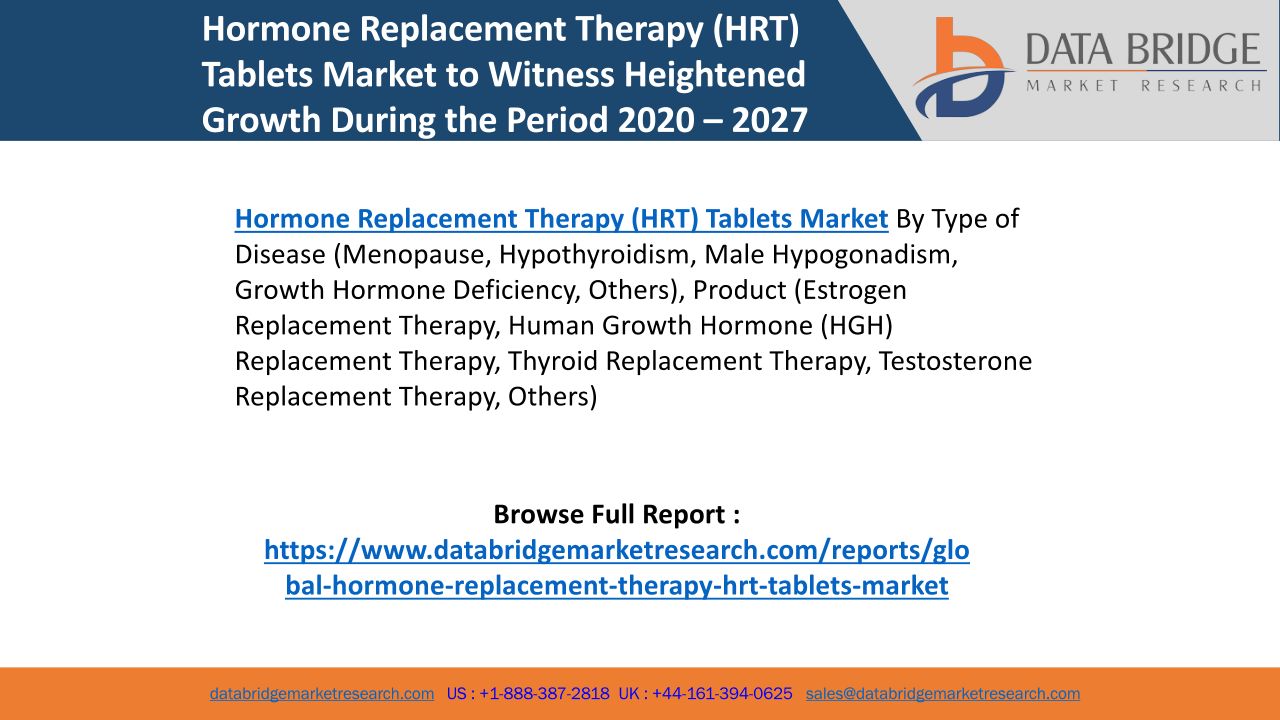 Hormone Replacement Therapy (HRT) Tablets Market to Witness Heightened Growth During the Period 2020 – 2027

DATA BRIDGE
MARKET RESEARCH

Hormone Replacement Therapy (HRT) Tablets Market By Type of Disease (Menopause, Hypothyroidism, Male Hypogonadism, Growth Hormone Deficiency, Others), Product (Estrogen Replacement Therapy, Human Growth Hormone (HGH) Replacement Therapy, Thyroid Replacement Therapy, Testosterone Replacement Therapy, Others)

Browse Full Report :
https://www.databridgemarketresearch.com/reports/global-hormone-replacement-therapy-hrt-tablets-market

databridgemarketresearch.com US : +1-888-387-2818 UK : +44-161-394-0625 sales@databridgemarketresearch.com